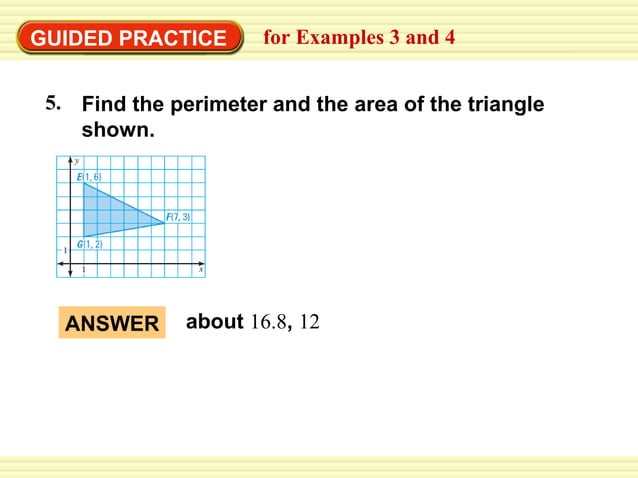 GUIDED PRACTICE for Examples 3 and 4

5. Find the perimeter and the area of the triangle shown.

y
E(1, 6)
F(7, 3)
G(1, 2)
1
1
x

ANSWER about 16.8, 12